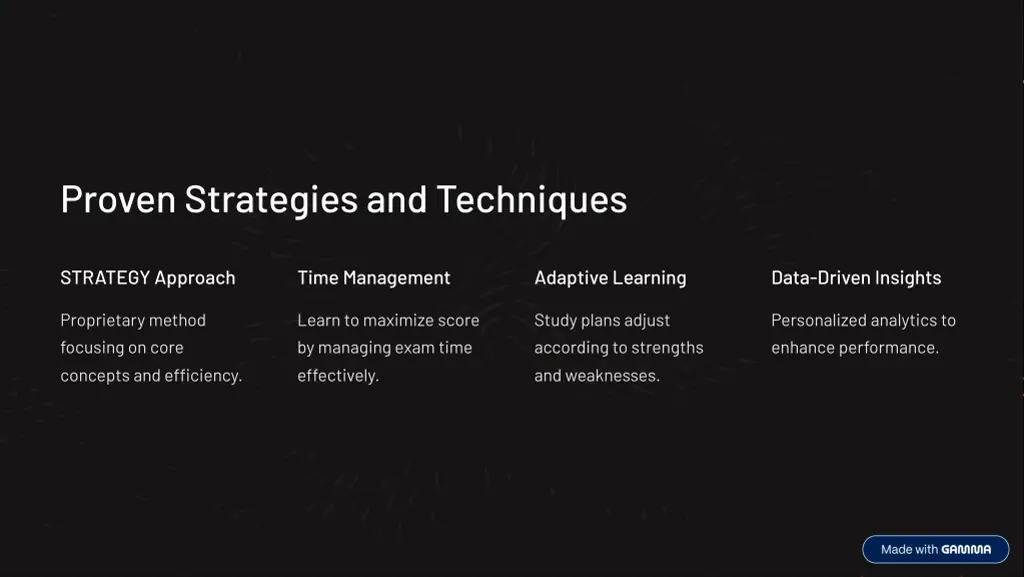 Proven Strategies and Techniques

STRATEGY Approach

Proprietary method focusing on core concepts and efficiency.

Time Management

Learn to maximize score by managing exam time effectively.

Adaptive Learning

Study plans adjust according to strengths and weaknesses.

Data-Driven Insights

Personalized analytics to enhance performance.

Made with GAMMA